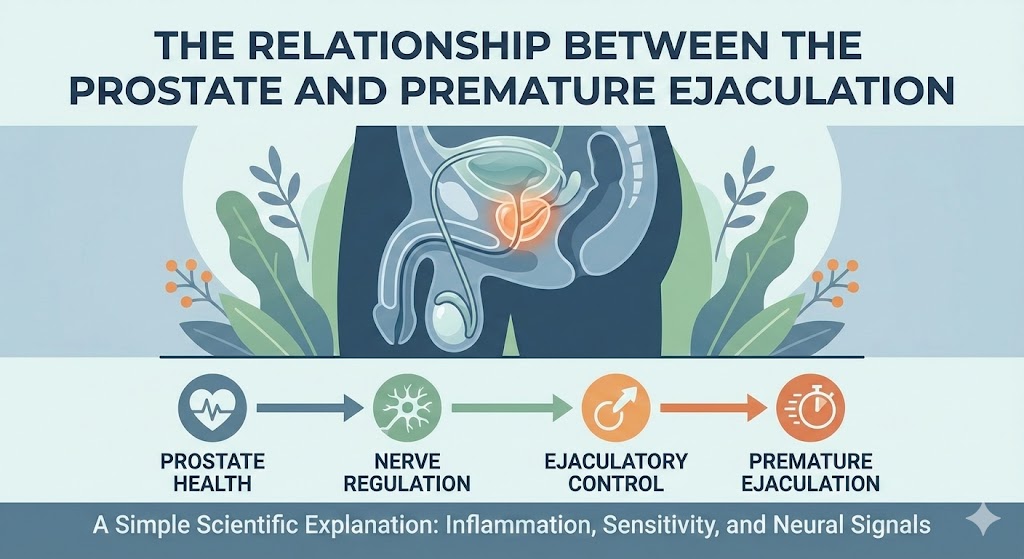 THE RELATIONSHIP BETWEEN THE PROSTATE AND PREMATURE EJACULATION

PROSTATE HEALTH

NERVE REGULATION

EJACULATORY CONTROL

PREMATURE EJACULATION

A Simple Scientific Explanation: Inflammation, Sensitivity, and Neural Signals